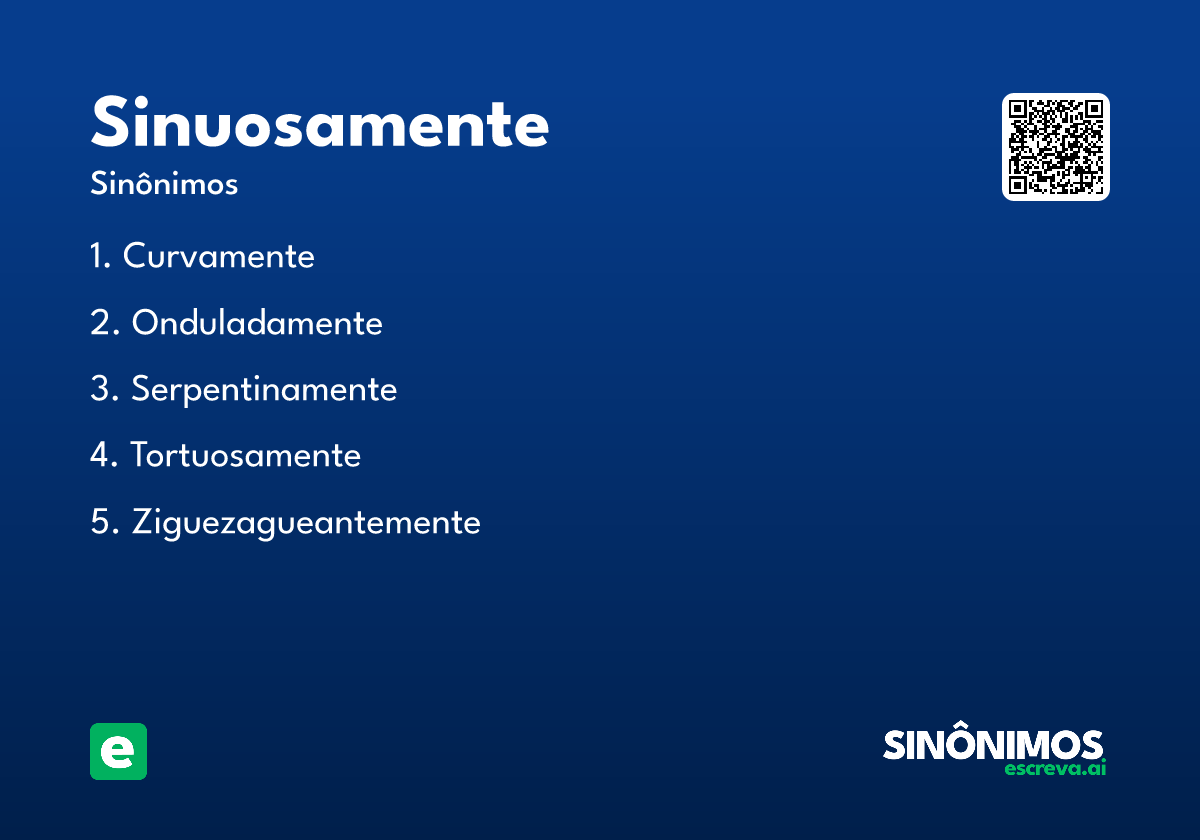 Sinuosamente

Sinônimos

1. Curvamente

2. Onduladamente

3. Serpentinamente

4. Tortuosamente

5. Ziguezagueantemente

e

SINÔNIMOS
escreva.ai